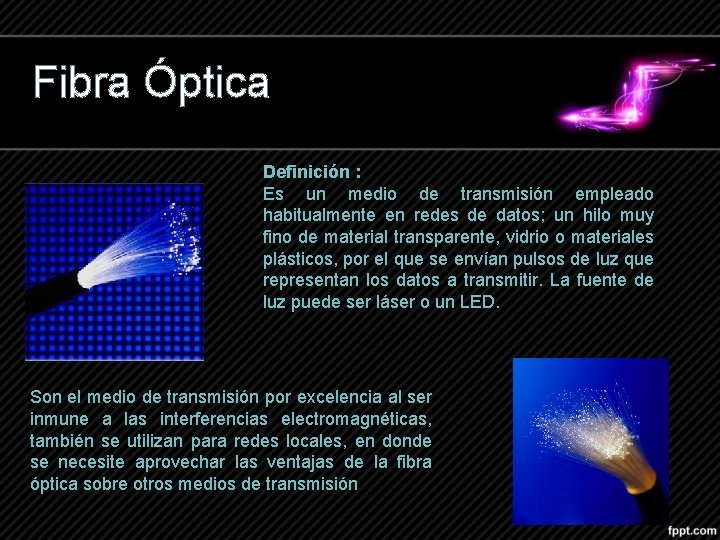 Fibra Óptica

Definición :
Es un medio de transmisión empleado habitualmente en redes de datos; un hilo muy fino de material transparente, vidrio o materiales plásticos, por el que se envían pulsos de luz que representan los datos a transmitir. La fuente de luz puede ser láser o un LED.

Son el medio de transmisión por excelencia al ser inmune a las interferencias electromagnéticas, también se utilizan para redes locales, en donde se necesite aprovechar las ventajas de la fibra óptica sobre otros medios de transmisión

fppt.com